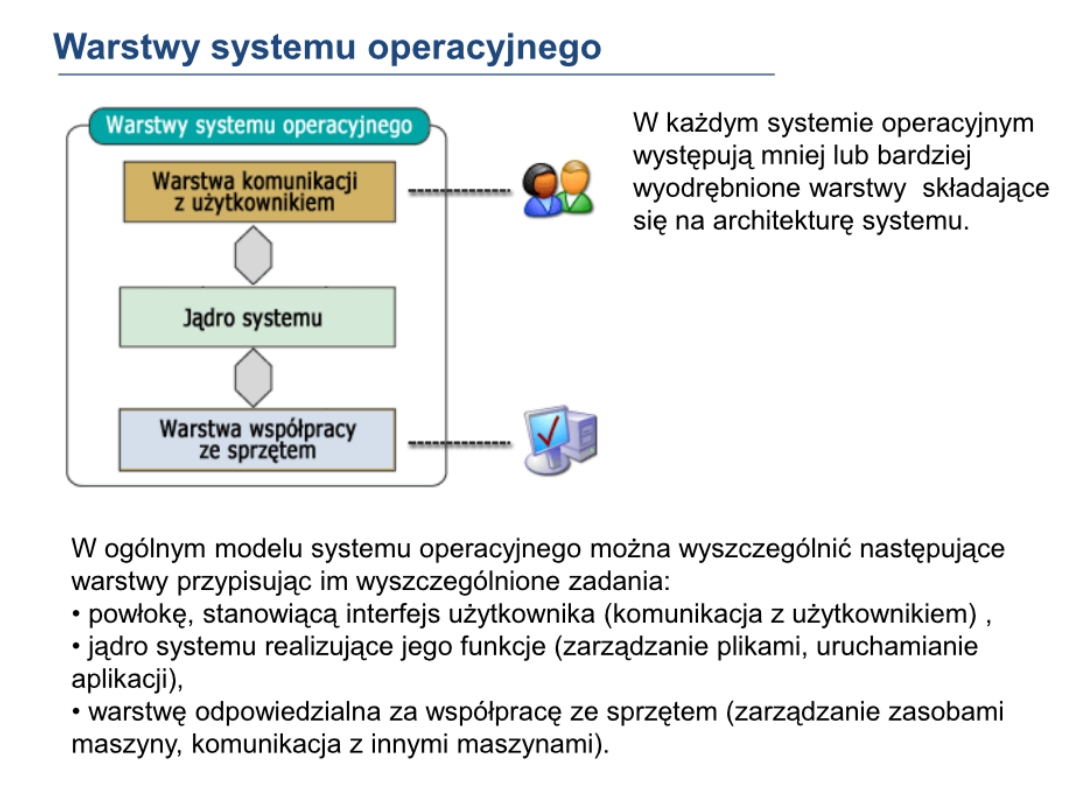 Warstwy systemu operacyjnego

Warstwy systemu operacyjnego

Warstwa komunikacji z użytkownikiem

Jądro systemu

Warstwa współpracy ze sprzętem

W każdym systemie operacyjnym występują mniej lub bardziej wyodrębnione warstwy składające się na architekturę systemu.

W ogólnym modelu systemu operacyjnego można wyszczególnić następujące warstwy przypisując im wyszczególnione zadania:
• powłokę, stanowiącą interfejs użytkownika (komunikacja z użytkownikiem) ,
• jądro systemu realizujące jego funkcje (zarządzanie plikami, uruchamianie aplikacji),
• warstwę odpowiedzialna za współpracę ze sprzętem (zarządzanie zasobami maszyny, komunikacja z innymi maszynami).